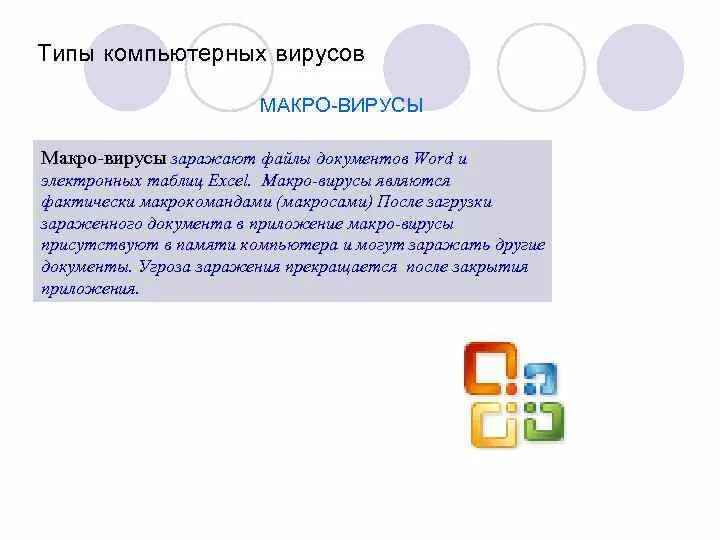 Типы компьютерных вирусов

МАКРО-ВИРУСЫ

Макро-вирусы заражают файлы документов Word и электронных таблиц Excel. Макро-вирусы являются фактически макрокомандами (макросами) После загрузки зараженного документа в приложение макро-вирусы присутствуют в памяти компьютера и могут заражать другие документы. Угроза заражения прекращается после закрытия приложения.